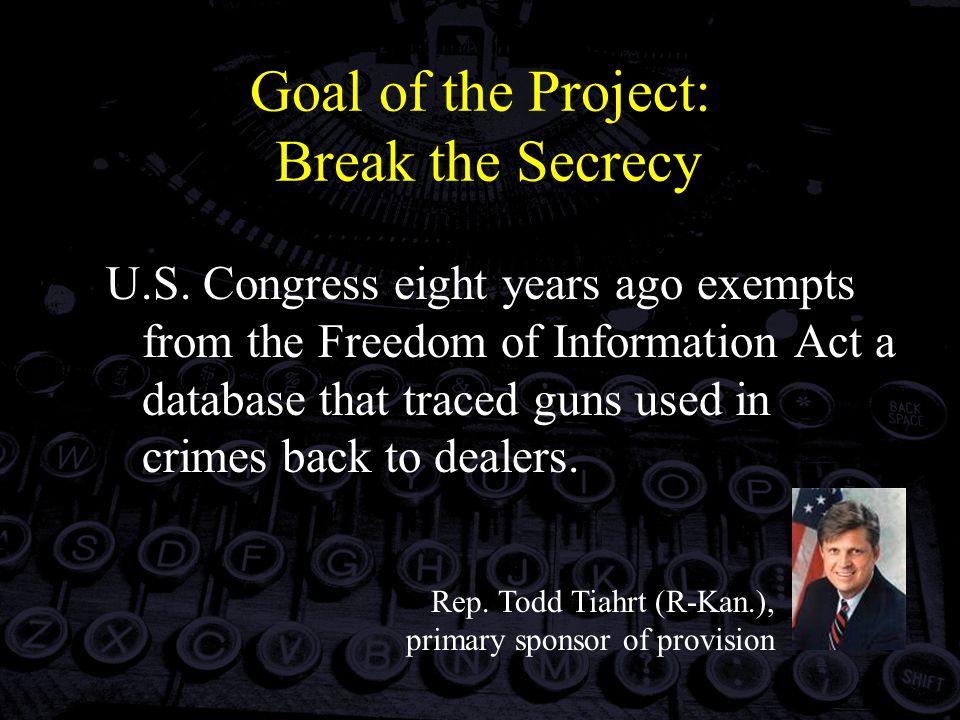 Goal of the Project: Break the Secrecy

U.S. Congress eight years ago exempts from the Freedom of Information Act a database that traced guns used in crimes back to dealers.

Rep. Todd Tiahrt (R-Kan.), primary sponsor of provision